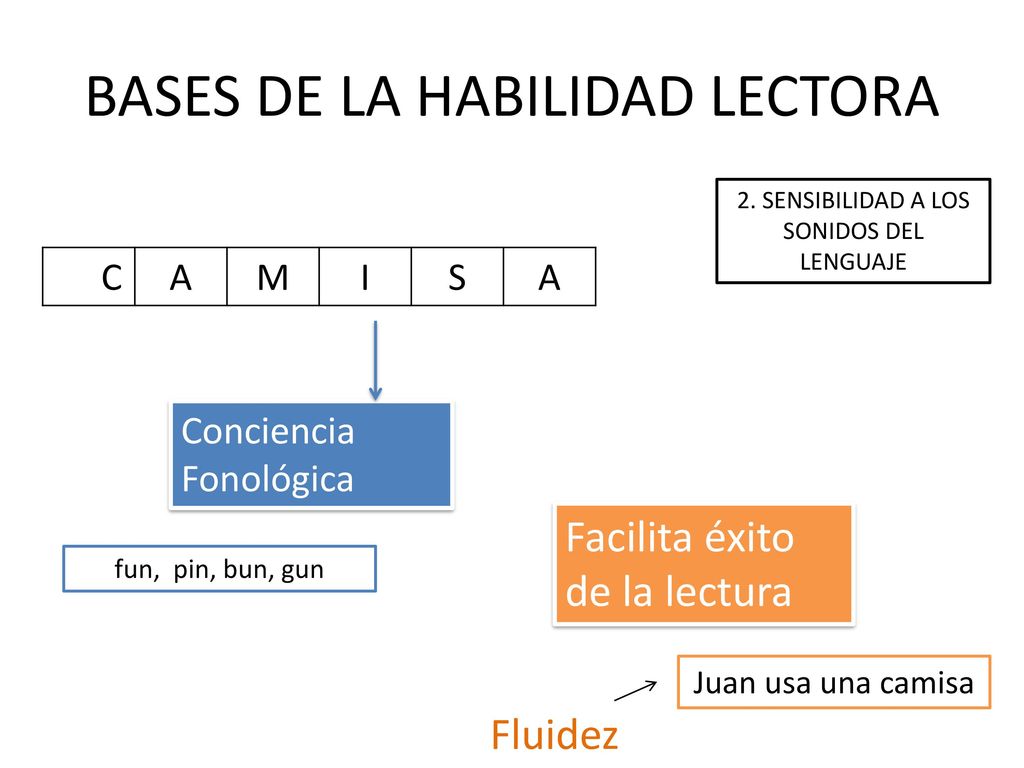 BASES DE LA HABILIDAD LECTORA

2. SENSIBILIDAD A LOS SONIDOS DEL LENGUAJE

| C | A | M | I | S | A |
|---|---|---|---|---|---|

Conciencia Fonológica

fun, pin, bun, gun

Facilita éxito de la lectura

Juan usa una camisa

Fluidez